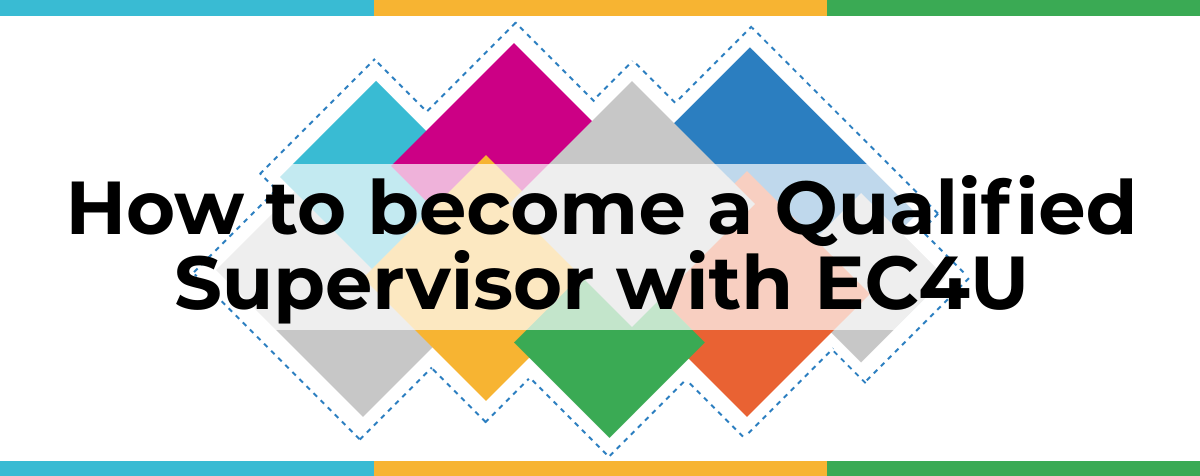 How to become a Qualified Supervisor with EC4U